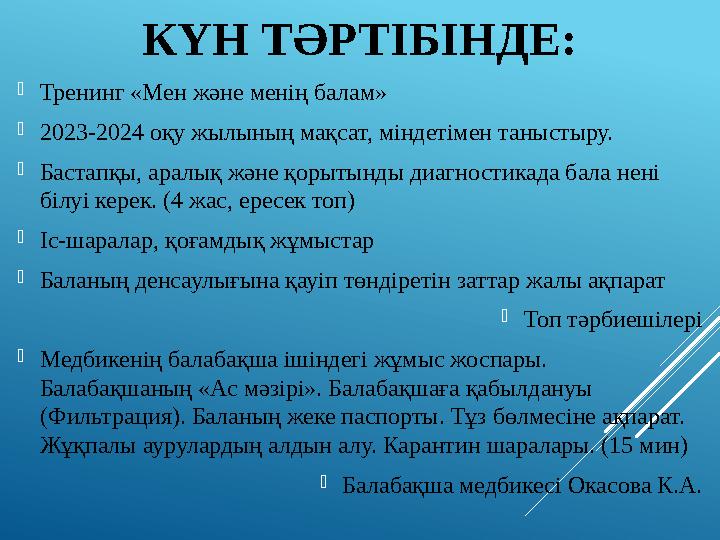 КҮН ТӘРТІБІНДЕ:

Тренинг «Мен және менің балам»

2023-2024 оқу жылының мақсат, міндетімен таныстыру.

Бастапқы, аралық және қорытынды диагностикада бала нені білуі керек. (4 жас, ересек топ)

Іс-шаралар, қоғамдық жұмыстар

Баланың денсаулығына қауіп төндіретін заттар жалы ақпарат

Топ тәрбиешілері

Медбикенің балабақша ішіндегі жұмыс жоспары. Балабақшаның «Ас мәзірі». Балабақшаға қабылдануы (Фильтрация). Баланың жеке паспорты. Тұз бөлмесіне ақпарат. Жұқпалы аурулардың алдын алу. Карантин шаралары. (15 мин)

Балабақша медбикесі Окасова К.А.